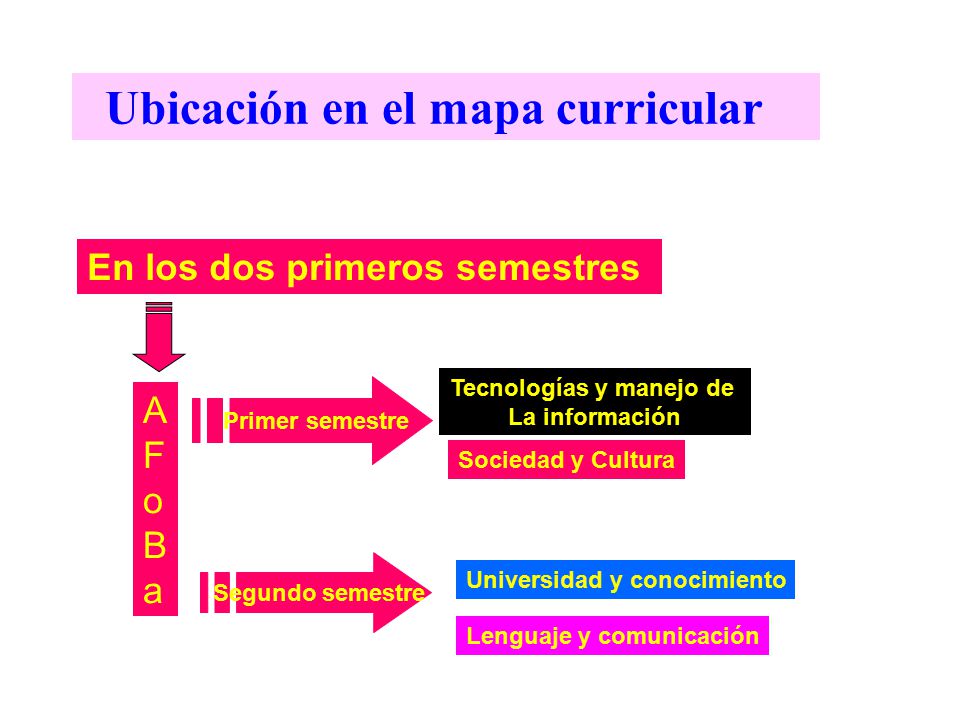 Ubicación en el mapa curricular

En los dos primeros semestres

A
F
o
B
a

Primer semestre

Tecnologías y manejo de La información

Sociedad y Cultura

Segundo semestre

Universidad y conocimiento

Lenguaje y comunicación